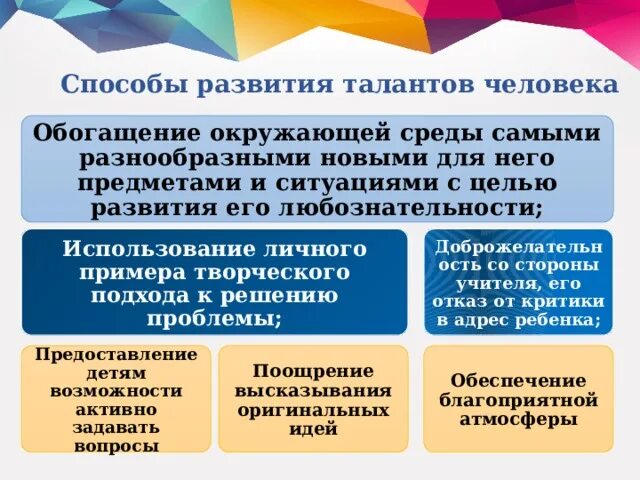 Способы развития талантов человека

Обогащение окружающей среды самыми разнообразными новыми для него предметами и ситуациями с целью развития его любознательности;

Использование личного примера творческого подхода к решению проблемы;

Доброжелательн ость со стороны учителя, его отказ от критики в адрес ребенка;

Предоставление детям возможности активно задавать вопросы

Поощрение высказывания оригинальных идей

Обеспечение благоприятной атмосферы